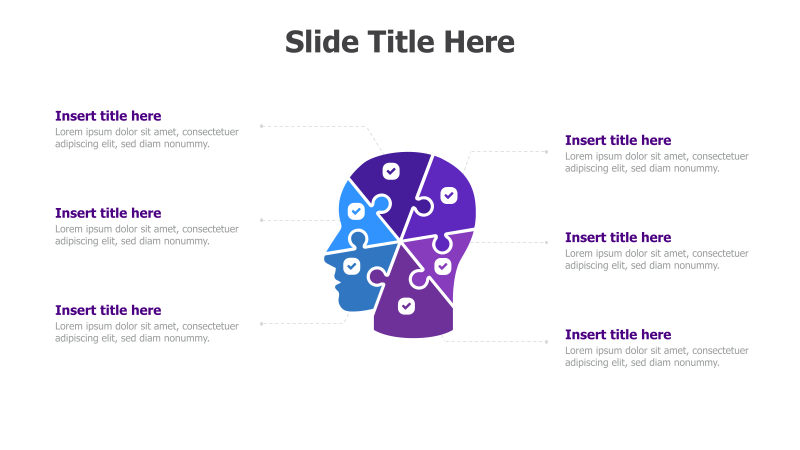 Slide Title Here

Insert title here
Lorem ipsum dolor sit amet, consectetuer adipiscing elit, sed diam nonummy.

Insert title here
Lorem ipsum dolor sit amet, consectetuer adipiscing elit, sed diam nonummy.

Insert title here
Lorem ipsum dolor sit amet, consectetuer adipiscing elit, sed diam nonummy.

Insert title here
Lorem ipsum dolor sit amet, consectetuer adipiscing elit, sed diam nonummy.

Insert title here
Lorem ipsum dolor sit amet, consectetuer adipiscing elit, sed diam nonummy.

Insert title here
Lorem ipsum dolor sit amet, consectetuer adipiscing elit, sed diam nonummy.